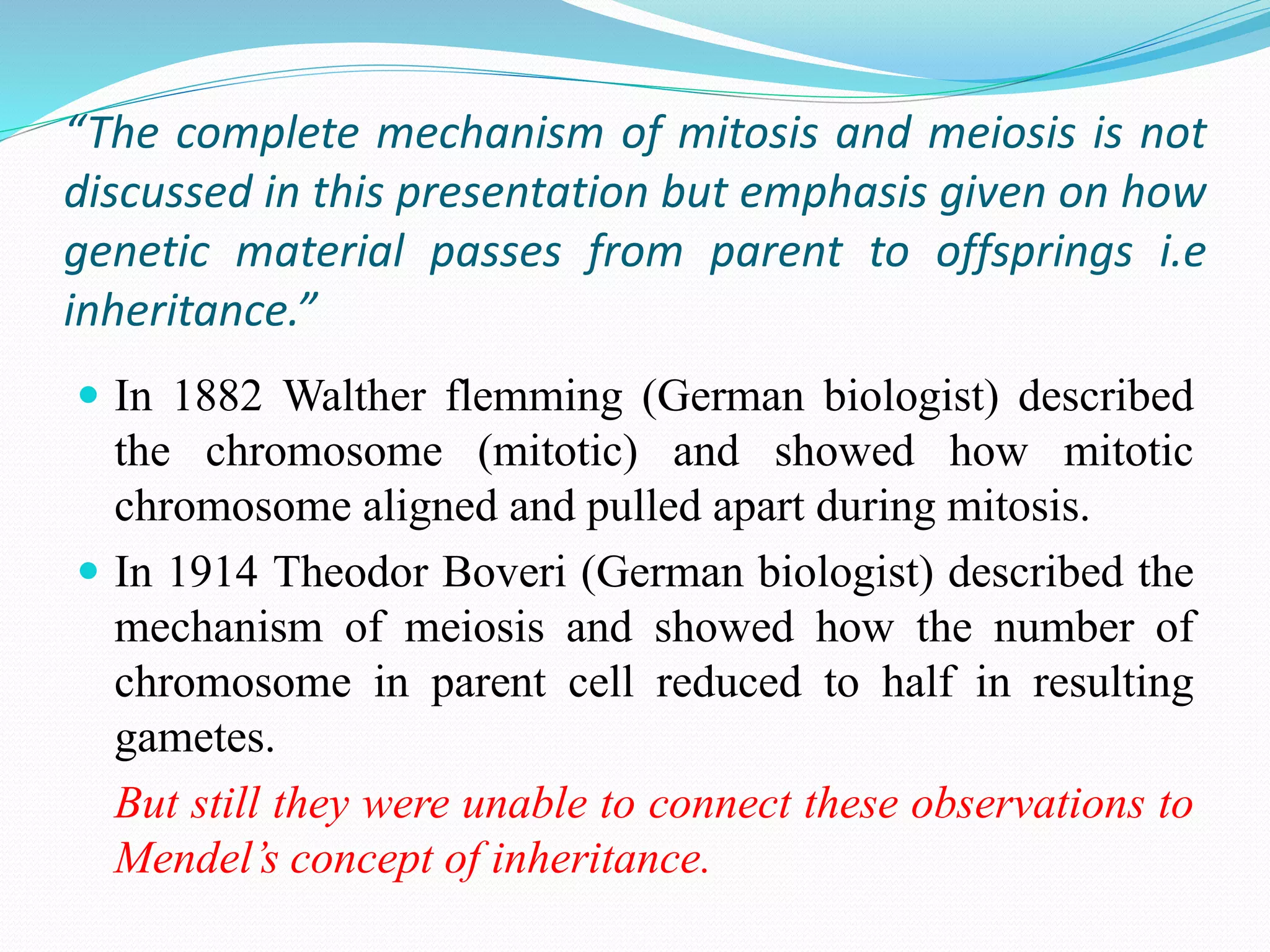 “The complete mechanism of mitosis and meiosis is not discussed in this presentation but emphasis given on how genetic material passes from parent to offsprings i.e inheritance.”

- In 1882 Walther flemming (German biologist) described the chromosome (mitotic) and showed how mitotic chromosome aligned and pulled apart during mitosis.
- In 1914 Theodor Boveri (German biologist) described the mechanism of meiosis and showed how the number of chromosome in parent cell reduced to half in resulting gametes.

But still they were unable to connect these observations to Mendel’s concept of inheritance.